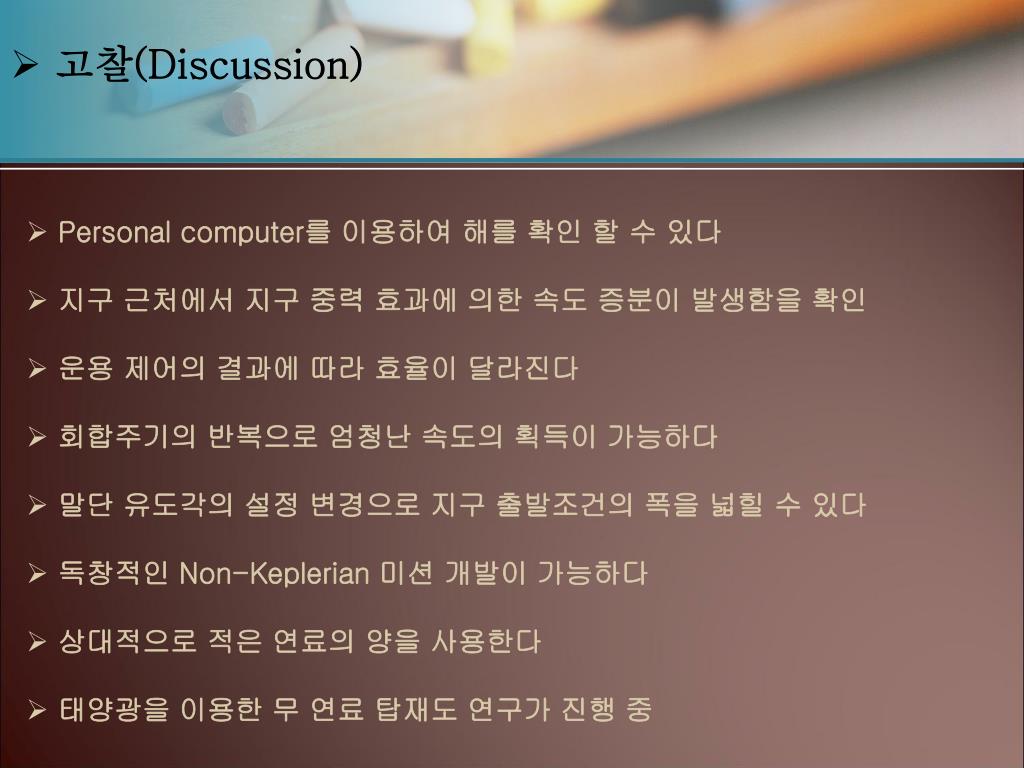 ➢ 고찰(Discussion)

➢ Personal computer를 이용하여 해를 확인 할 수 있다

➢ 지구 근처에서 지구 중력 효과에 의한 속도 증분이 발생함을 확인

➢ 운용 제어의 결과에 따라 효율이 달라진다

➢ 회합주기의 반복으로 엄청난 속도의 획득이 가능하다

➢ 말단 유도각의 설정 변경으로 지구 출발조건의 폭을 넓힐 수 있다

➢ 독창적인 Non-Keplerian 미션 개발이 가능하다

➢ 상대적으로 적은 연료의 양을 사용한다

➢ 태양광을 이용한 무 연료 탑재도 연구가 진행 중